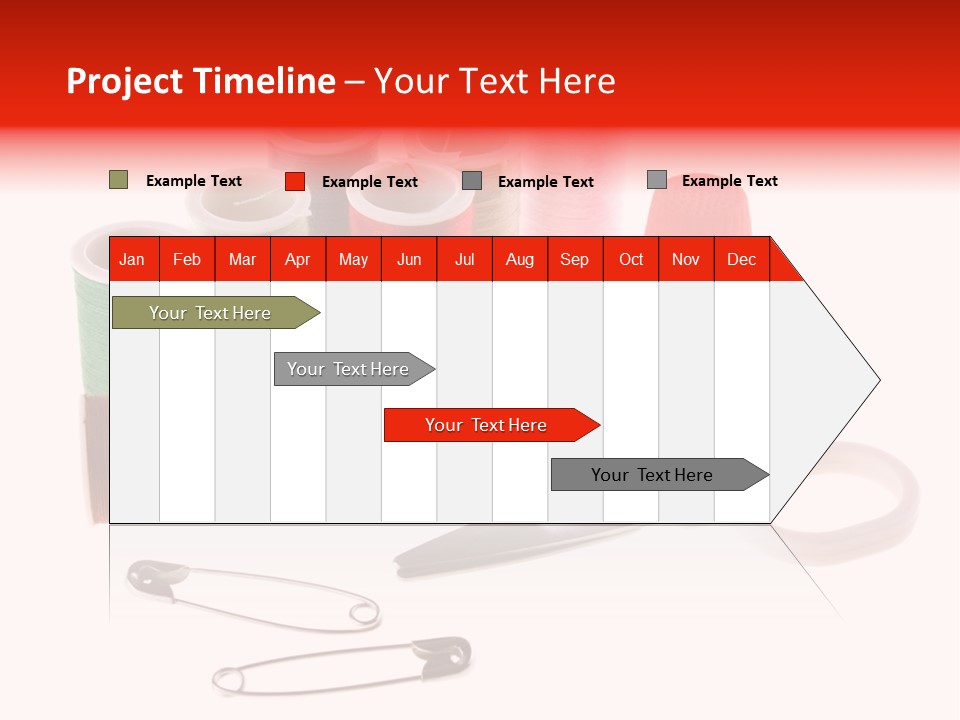 Project Timeline – Your Text Here

Example Text
Example Text
Example Text
Example Text

| Jan | Feb | Mar | Apr | May | Jun | Jul | Aug | Sep | Oct | Nov | Dec |
|---|---|---|---|---|---|---|---|---|---|---|---|

Your Text Here

Your Text Here

Your Text Here

Your Text Here